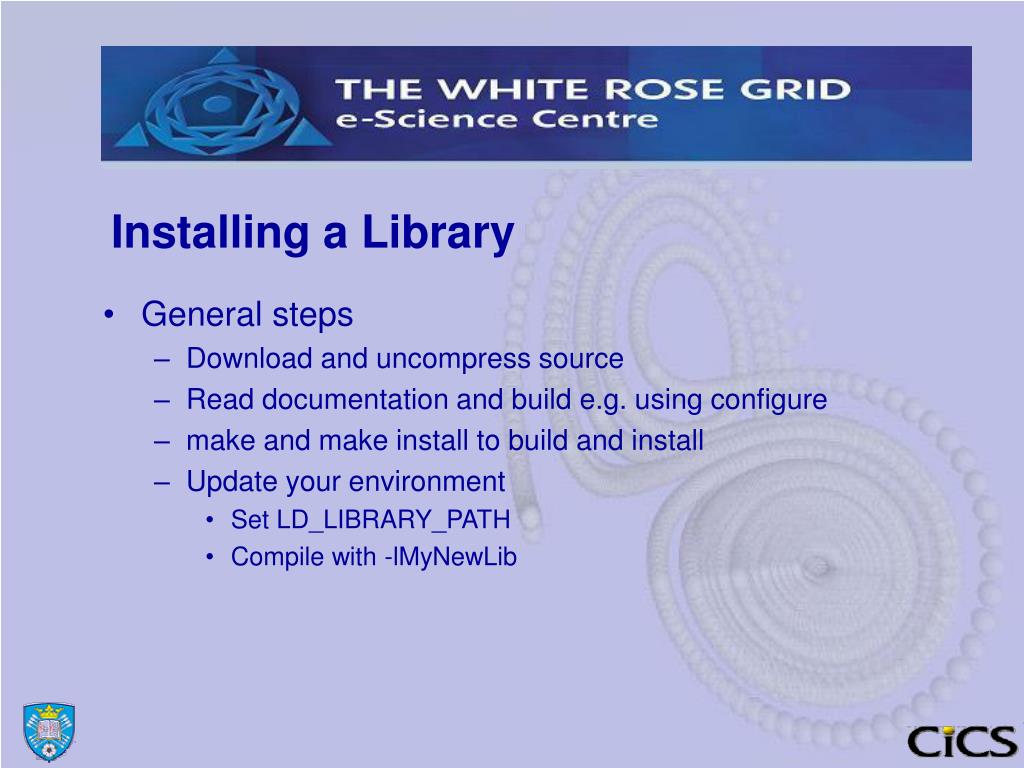 THE WHITE ROSE GRID
e-Science Centre

Installing a Library

• General steps
– Download and uncompress source
– Read documentation and build e.g. using configure
– make and make install to build and install
– Update your environment
• Set LD_LIBRARY_PATH
• Compile with -lMyNewLib

CiCS